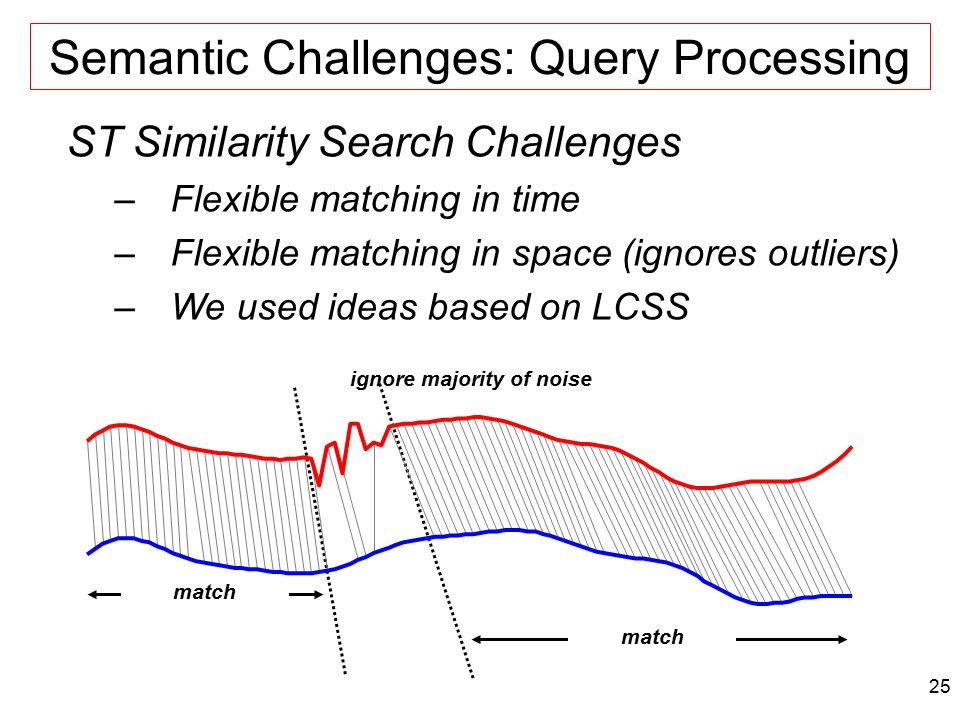 Semantic Challenges: Query Processing

ST Similarity Search Challenges

– Flexible matching in time
– Flexible matching in space (ignores outliers)
– We used ideas based on LCSS

ignore majority of noise

match

match

25